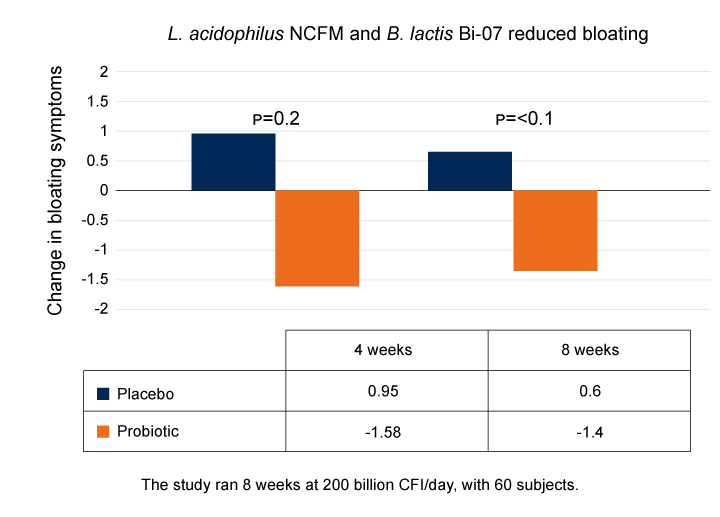 L. acidophilus NCFM and B. lactis Bi-07 reduced bloating

Change in bloating symptoms

2
1.5
1
0.5
0
-0.5
-1
-1.5
-2

P=0.2

P=<0.1

| | 4 weeks | 8 weeks |
|---|---|---|
| Placebo | 0.95 | 0.6 |
| Probiotic | -1.58 | -1.4 |

The study ran 8 weeks at 200 billion CFI/day, with 60 subjects.